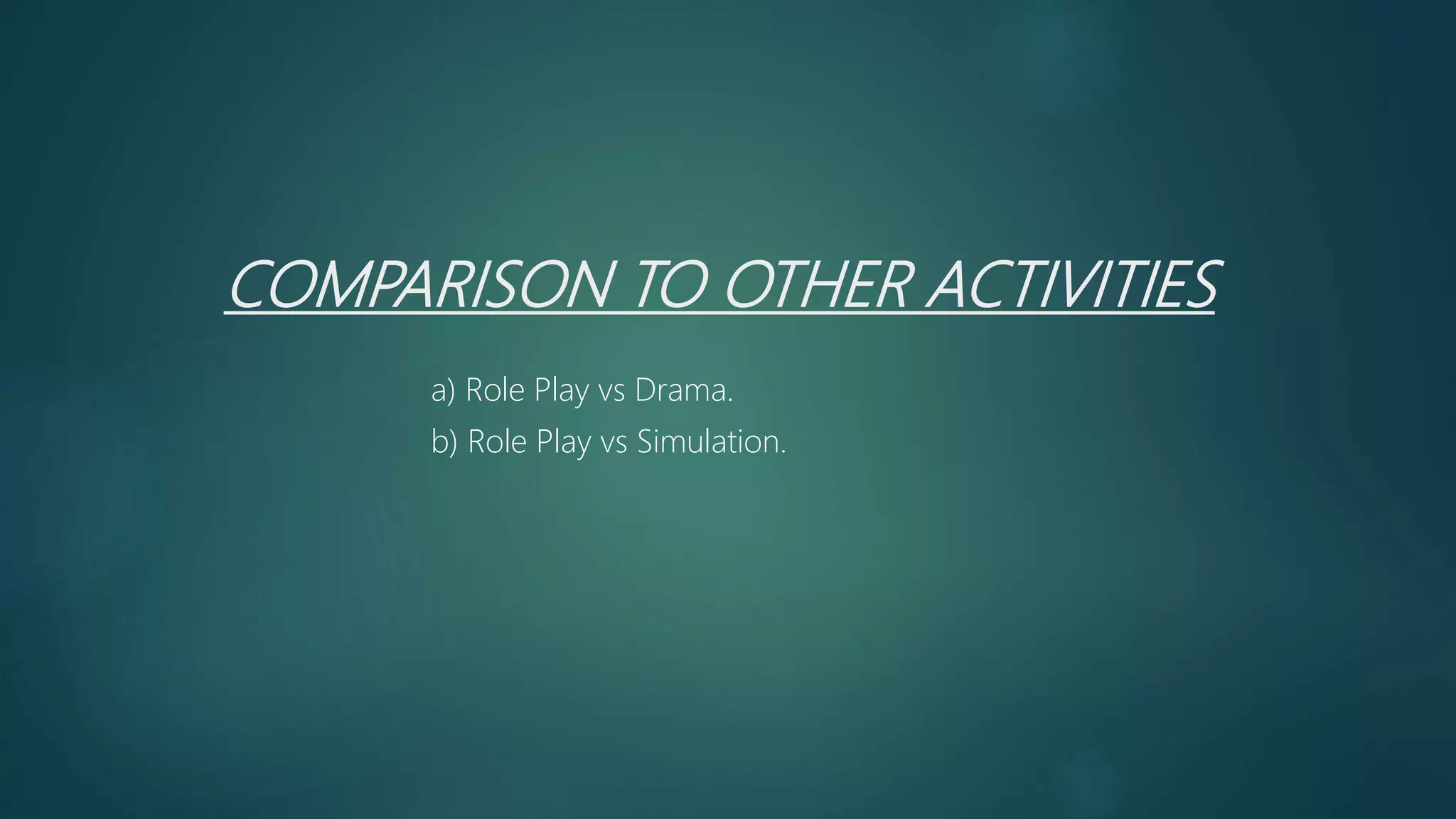 COMPARISON TO OTHER ACTIVITIES

a) Role Play vs Drama.

b) Role Play vs Simulation.